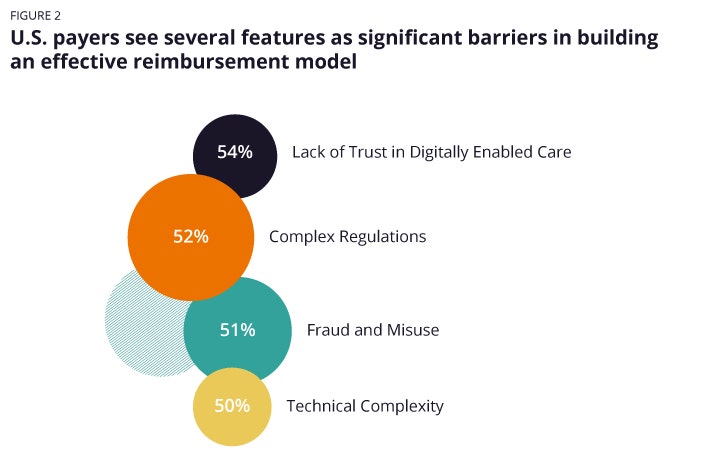 FIGURE 2

U.S. payers see several features as significant barriers in building an effective reimbursement model

54% Lack of Trust in Digitally Enabled Care

52% Complex Regulations

51% Fraud and Misuse

50% Technical Complexity